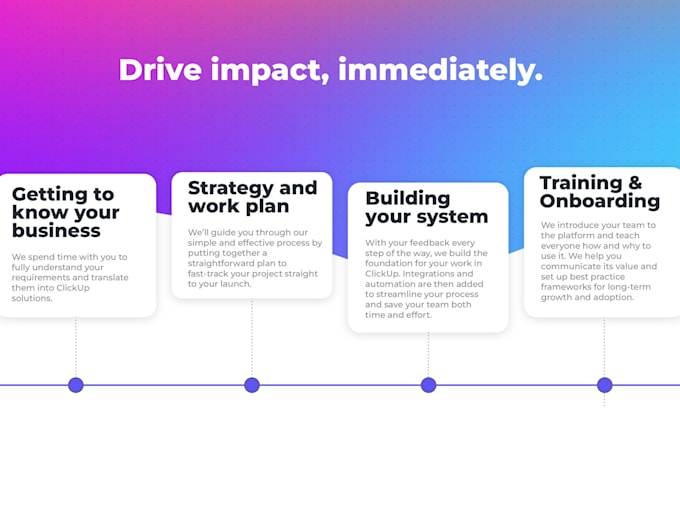 Drive impact, immediately.

Getting to know your business

We spend time with you to fully understand your requirements and translate them into ClickUp solutions.

Strategy and work plan

We'll guide you through our simple and effective process by putting together a straightforward plan to fast-track your project straight to your launch.

Building your system

With your feedback every step of the way, we build the foundation for your work in ClickUp. Integrations and automation are then added to streamline your process and save your team both time and effort.

Training & Onboarding

We introduce your team to the platform and teach everyone how and why to use it. We help you communicate its value and set up best practice frameworks for long-term growth and adoption.